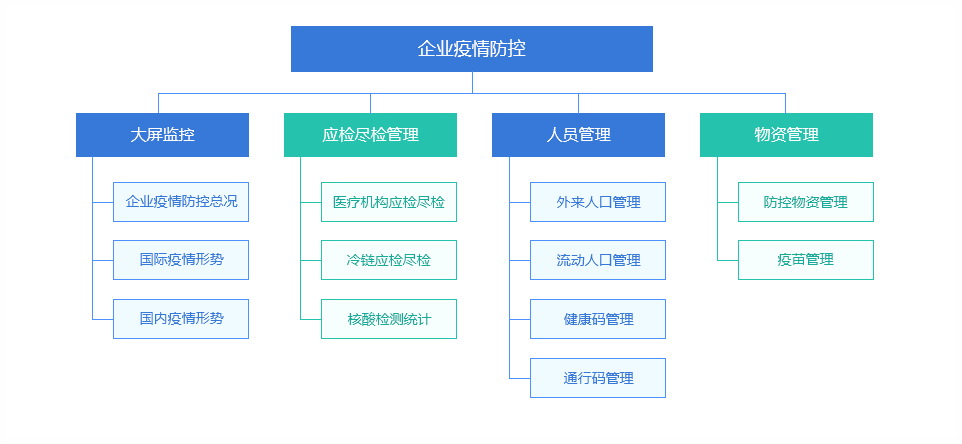 企业疫情防控

大屏监控

企业疫情防控总况

国际疫情形势

国内疫情形势

应检尽检管理

医疗机构应检尽检

冷链应检尽检

核酸检测统计

人员管理

外来人口管理

流动人口管理

健康码管理

通行码管理

物资管理

防控物资管理

疫苗管理